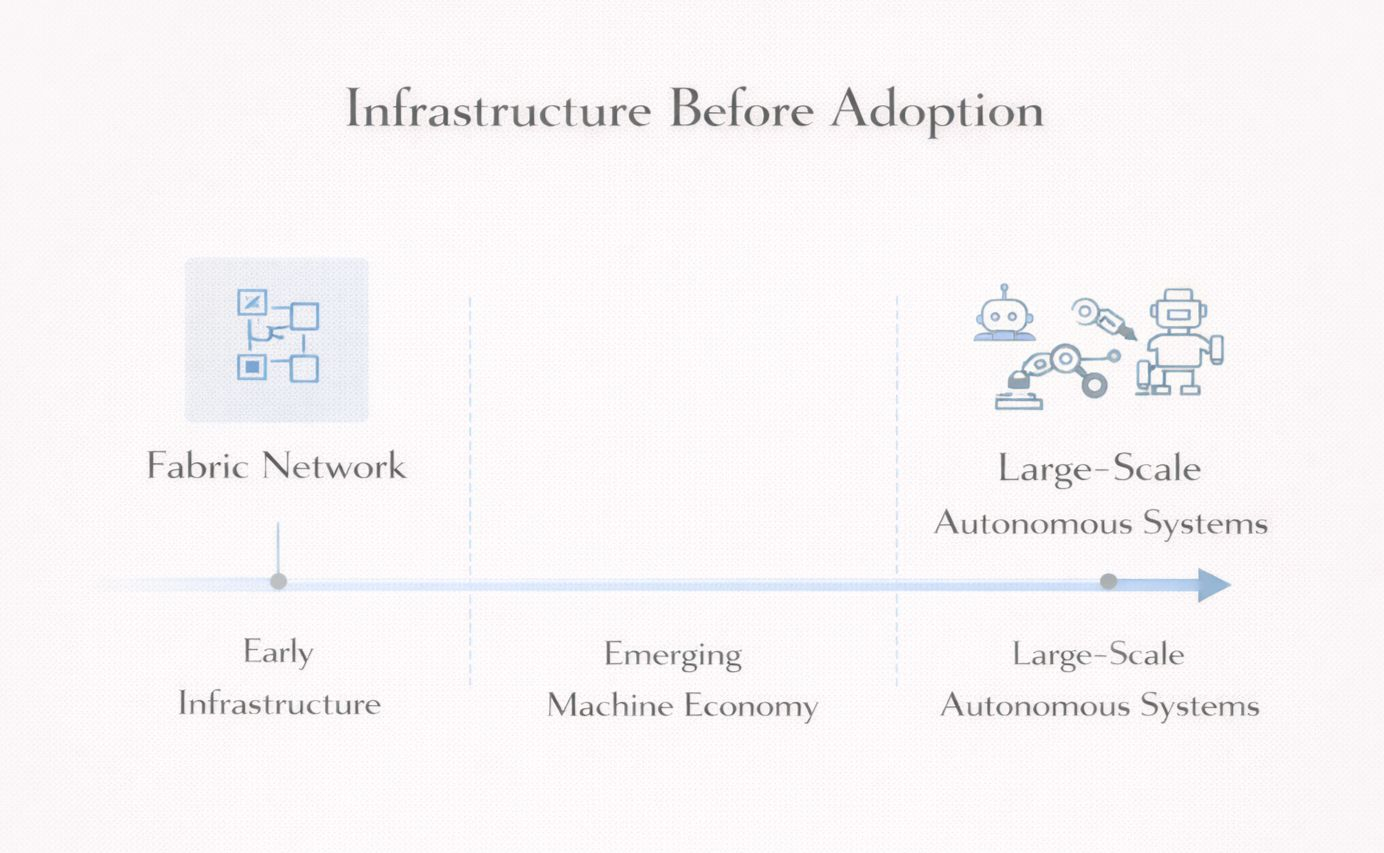 Infrastructure Before Adoption

Fabric Network

Large-Scale
Autonomous Systems

Early
Infrastructure

Emerging
Machine Economy

Large-Scale
Autonomous Systems